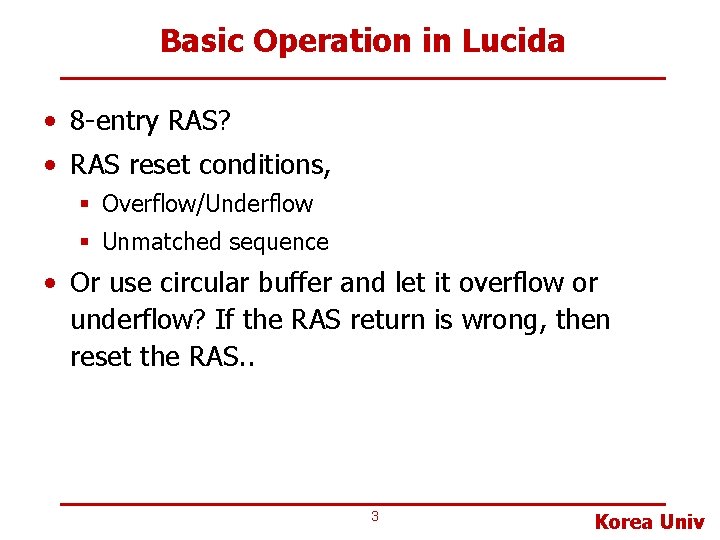 Basic Operation in Lucida

• 8-entry RAS?
• RAS reset conditions,
  ▪ Overflow/Underflow
  ▪ Unmatched sequence
• Or use circular buffer and let it overflow or underflow? If the RAS return is wrong, then reset the RAS..

3

Korea Univ